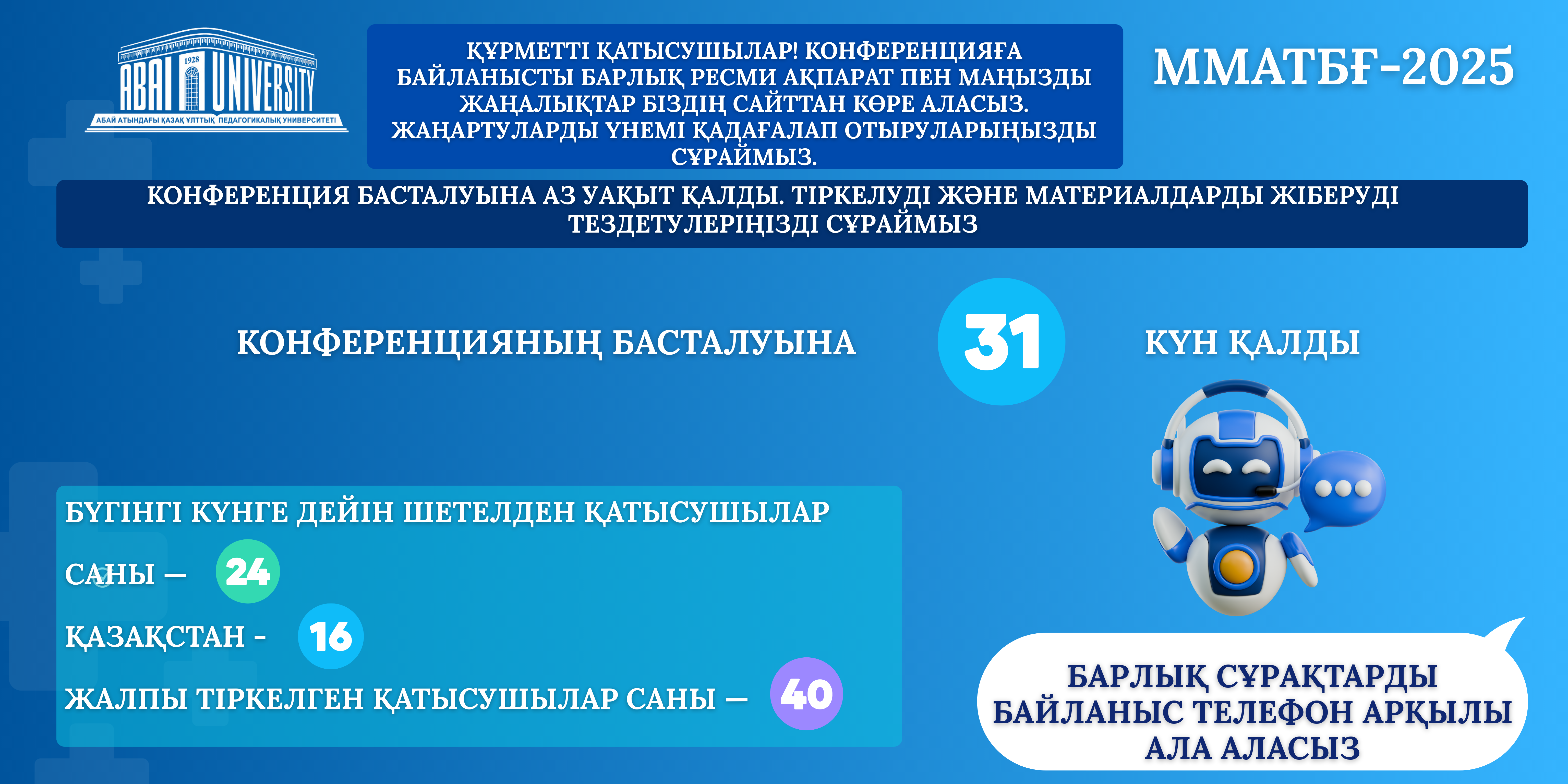 1928
ABAI UNIVERSITY
АБАЙ АТЫНДАҒЫ ҚАЗАҚ ҰЛТТЫҚ ПЕДАГОГИКАЛЫҚ УНИВЕРСИТЕТІ

ҚҰРМЕТТІ ҚАТЫСУШЫЛАР! КОНФЕРЕНЦИЯҒА БАЙЛАНЫСТЫ БАРЛЫҚ РЕСМИ АҚПАРАТ ПЕН МАҢЫЗДЫ ЖАҢАЛЫҚТАР БІЗДІҢ САЙТТАН КӨРЕ АЛАСЫЗ. ЖАҢАРТУЛАРДЫ ҮНЕМІ ҚАДАҒАЛАП ОТЫРУЛАРЫҢЫЗДЫ СҰРАЙМЫЗ.

ММАТБҒ-2025

КОНФЕРЕНЦИЯ БАСТАЛУЫНА АЗ УАҚЫТ ҚАЛДЫ. ТІРКЕЛУДІ ЖӘНЕ МАТЕРИАЛДАРДЫ ЖІБЕРУДІ ТЕЗДЕТУЛЕРІҢІЗДІ СҰРАЙМЫЗ

КОНФЕРЕНЦИЯНЫҢ БАСТАЛУЫНА 31 КҮН ҚАЛДЫ

БҮГІНГІ КҮНГЕ ДЕЙІН ШЕТЕЛДЕН ҚАТЫСУШЫЛАР САНЫ — 24
ҚАЗАҚСТАН - 16
ЖАЛПЫ ТІРКЕЛГЕН ҚАТЫСУШЫЛАР САНЫ — 40

БАРЛЫҚ СҰРАҚТАРДЫ БАЙЛАНЫС ТЕЛЕФОН АРҚЫЛЫ АЛА АЛАСЫЗ